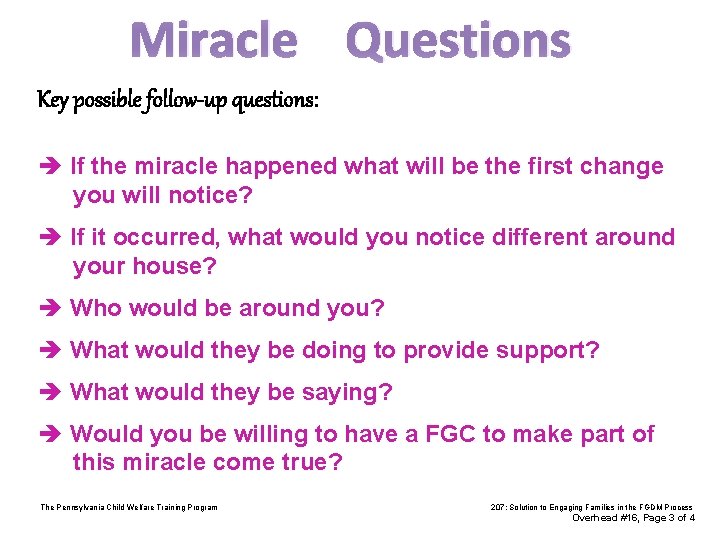 Miracle Questions

Key possible follow-up questions:

➔ If the miracle happened what will be the first change you will notice?

➔ If it occurred, what would you notice different around your house?

➔ Who would be around you?

➔ What would they be doing to provide support?

➔ What would they be saying?

➔ Would you be willing to have a FGC to make part of this miracle come true?

The Pennsylvania Child Welfare Training Program

207: Solution to Engaging Families in the FGDM Process
Overhead #16, Page 3 of 4